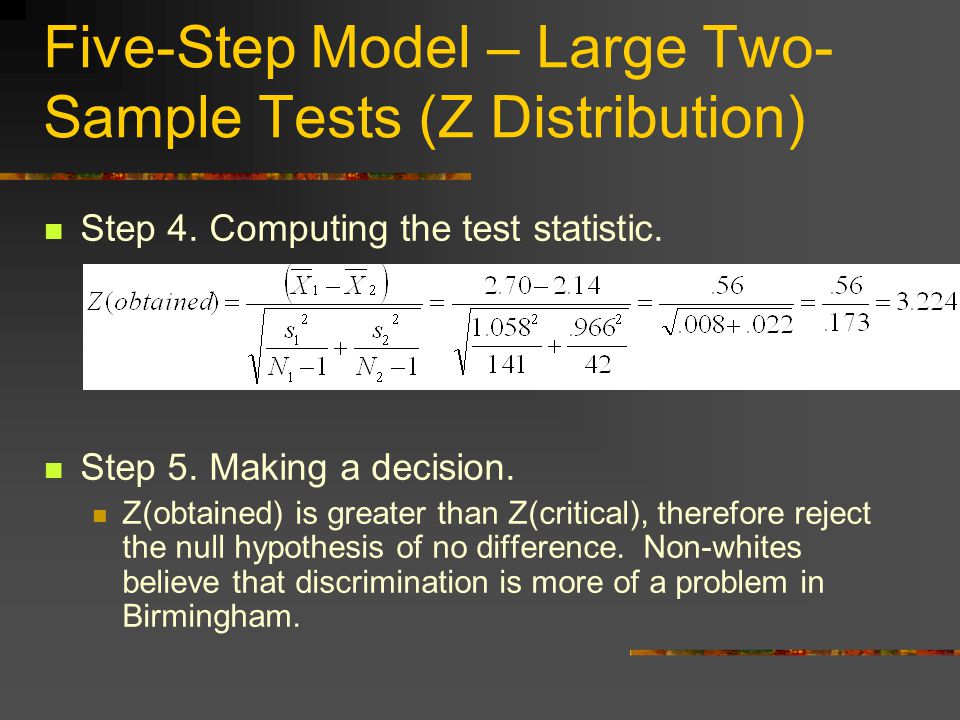 Five-Step Model – Large Two-Sample Tests (Z Distribution)

Step 4. Computing the test statistic.

$Z(obtained) = \frac{(\overline{X}_1 - \overline{X}_2)}{\sqrt{\frac{s_1^2}{N_1 - 1} + \frac{s_2^2}{N_2 - 1}}} = \frac{2.70 - 2.14}{\sqrt{\frac{1.058^2}{141} + \frac{.966^2}{42}}} = \frac{.56}{\sqrt{.008 + .022}} = \frac{.56}{.173} = 3.224$

Step 5. Making a decision.

Z(obtained) is greater than Z(critical), therefore reject the null hypothesis of no difference. Non-whites believe that discrimination is more of a problem in Birmingham.